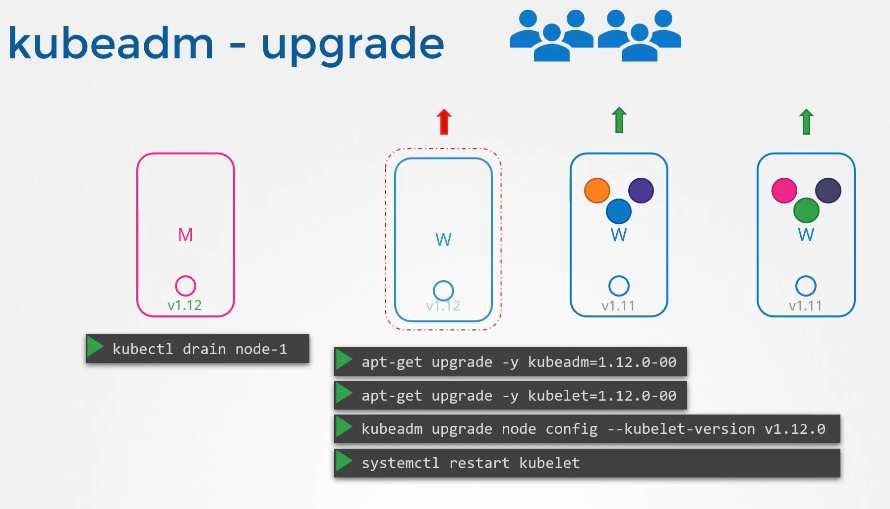 kubeadm - upgrade

M
v1.12

W
v1.12

W
v1.11

W
v1.11

kubectl drain node-1

apt-get upgrade -y kubeadm=1.12.0-00

apt-get upgrade -y kubelet=1.12.0-00

kubeadm upgrade node config --kubelet-version v1.12.0

systemctl restart kubelet